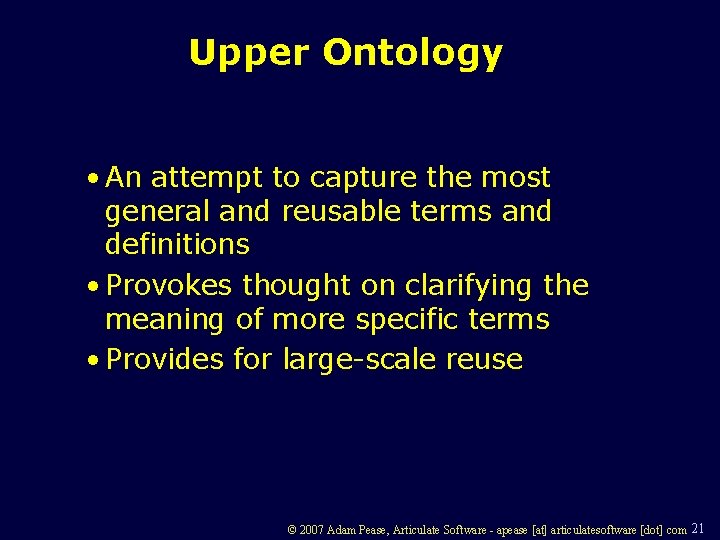 Upper Ontology

• An attempt to capture the most general and reusable terms and definitions
• Provokes thought on clarifying the meaning of more specific terms
• Provides for large-scale reuse

© 2007 Adam Pease, Articulate Software - apease [at] articulatesoftware [dot] com 21